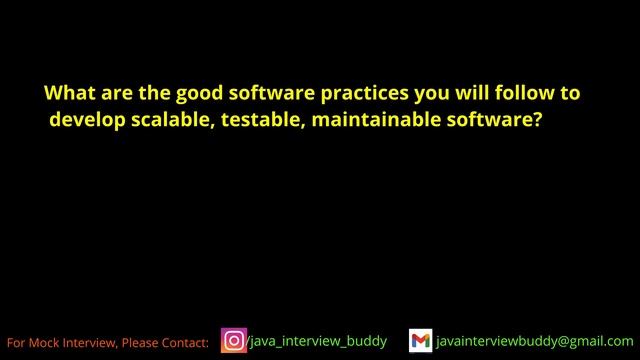 What are the good software practices you will follow to develop scalable, testable, maintainable software?

For Mock Interview, Please Contact: /java_interview_buddy javainterviewbuddy@gmail.com